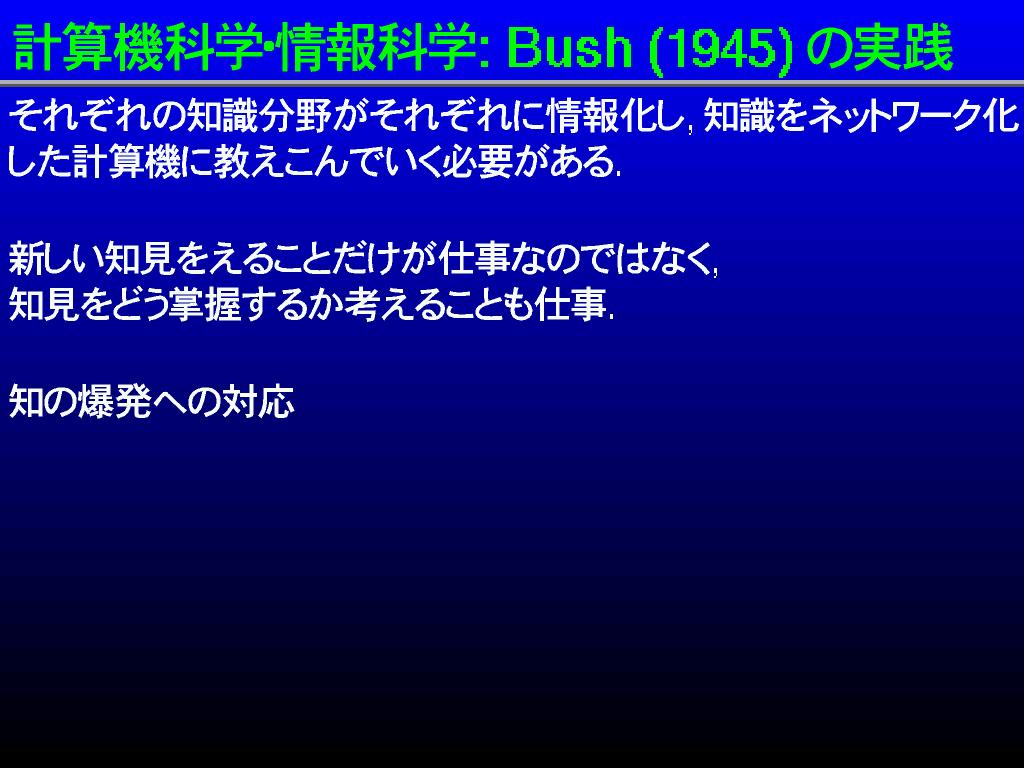 計算機科学･情報科学: Bush (1945) の実践

それぞれの知識分野がそれぞれに情報化し, 知識をネットワーク化した計算機に教えこんでいく必要がある.

新しい知見をえることだけが仕事なのではなく,
知見をどう掌握するか考えることも仕事.

知の爆発への対応